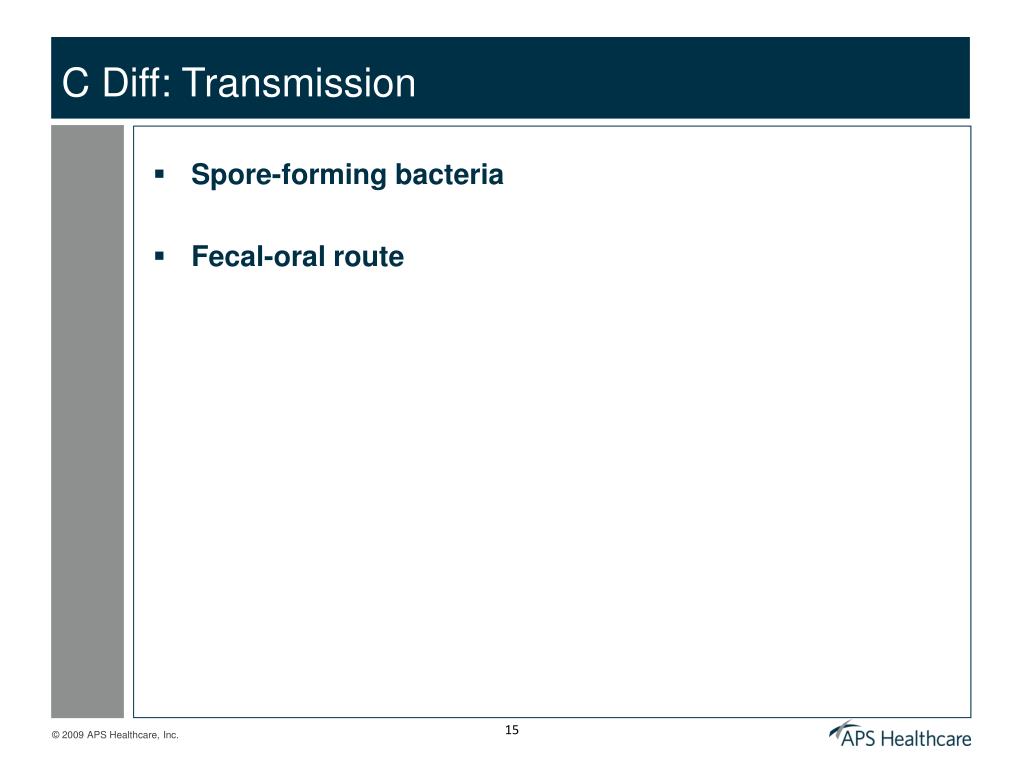 C Diff: Transmission

▪ Spore-forming bacteria

▪ Fecal-oral route

© 2009 APS Healthcare, Inc.

15

APS Healthcare